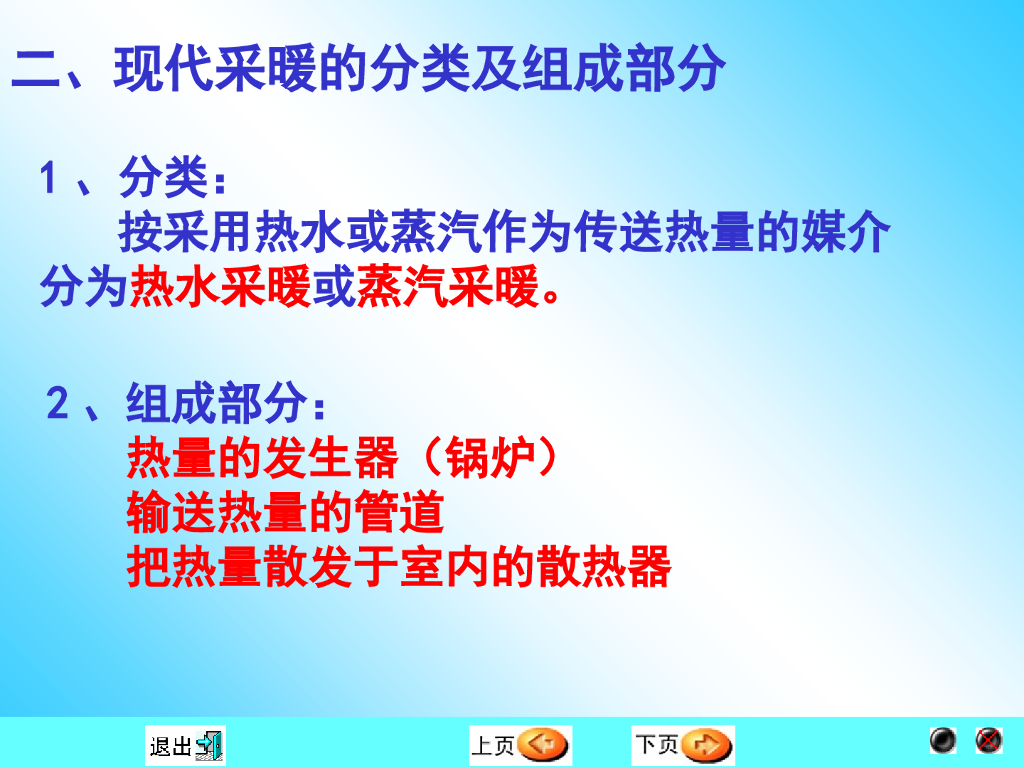 二、现代采暖的分类及组成部分

1、分类：
按采用热水或蒸汽作为传送热量的媒介分为热水采暖或蒸汽采暖。

2、组成部分：
热量的发生器（锅炉）
输送热量的管道
把热量散发于室内的散热器

退出 上页 下页